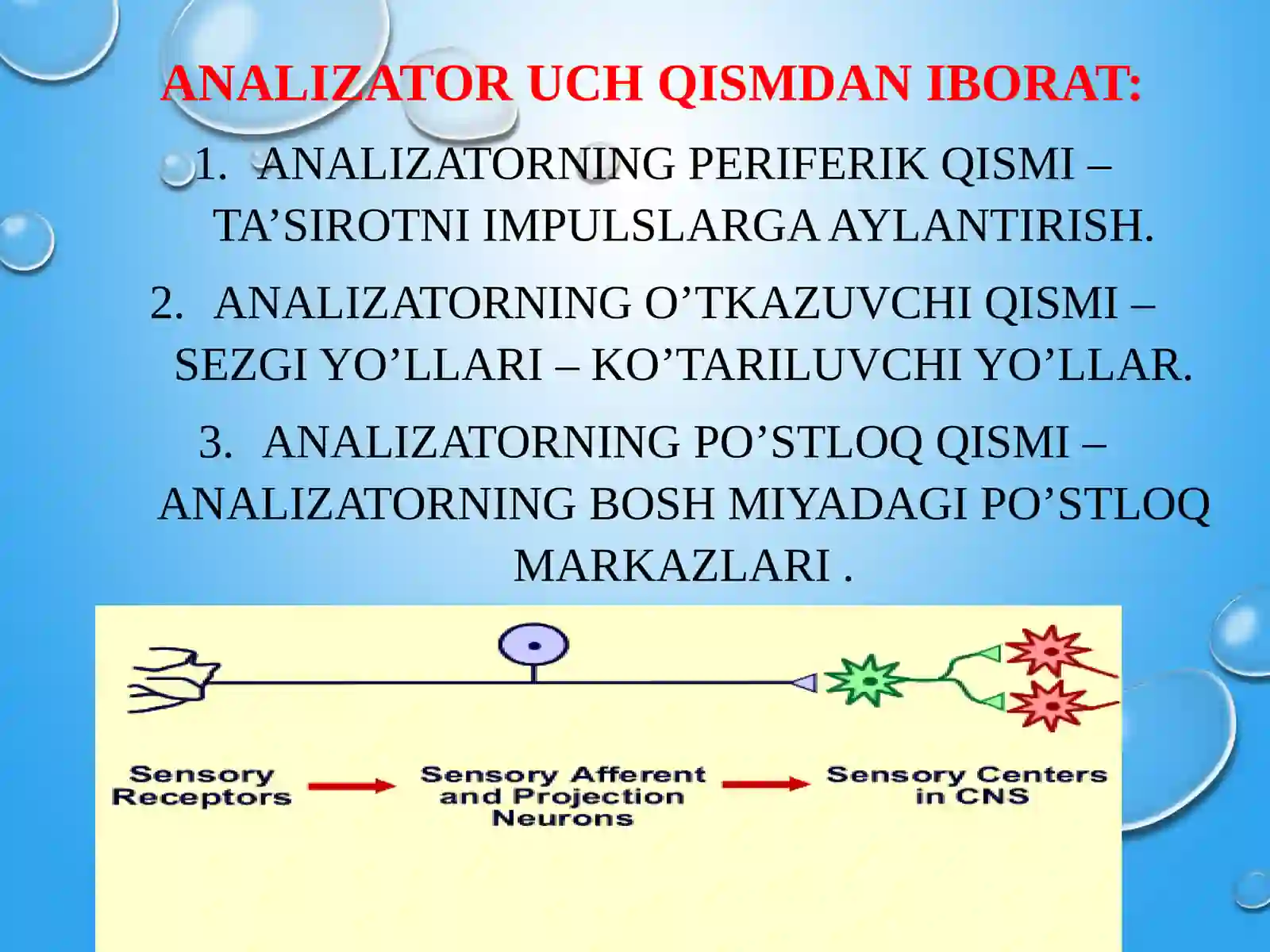 ANALIZATOR UCH QISMDAN IBORAT:

1. ANALIZATORNING PERIFERIK QISMI – TA’SIROTNI IMPULSLARGA AYLANTIRISH.

2. ANALIZATORNING O’TKAZUVCHI QISMI – SEZGI YO’LLARI – KO’TARILUVCHI YO’LLAR.

3. ANALIZATORNING PO’STLOQ QISMI – ANALIZATORNING BOSH MIYADAGI PO’STLOQ MARKAZLARI .

Sensory Receptors

Sensory Afferent and Projection Neurons

Sensory Centers in CNS